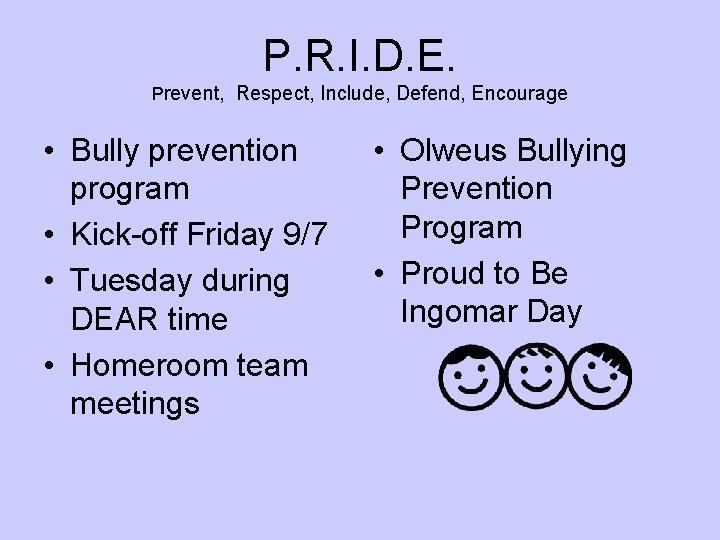 P.R.I.D.E.
Prevent, Respect, Include, Defend, Encourage

• Bully prevention program
• Kick-off Friday 9/7
• Tuesday during DEAR time
• Homeroom team meetings

• Olweus Bullying Prevention Program
• Proud to Be Ingomar Day